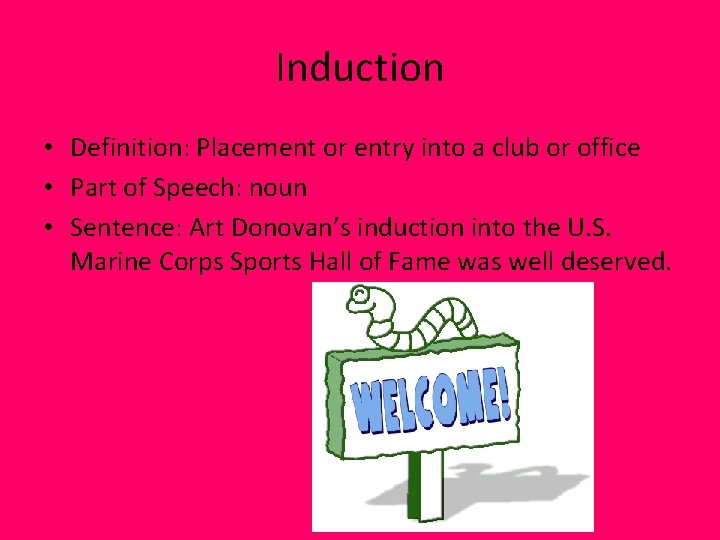 Induction

• Definition: Placement or entry into a club or office
• Part of Speech: noun
• Sentence: Art Donovan's induction into the U.S. Marine Corps Sports Hall of Fame was well deserved.

WELCOME!